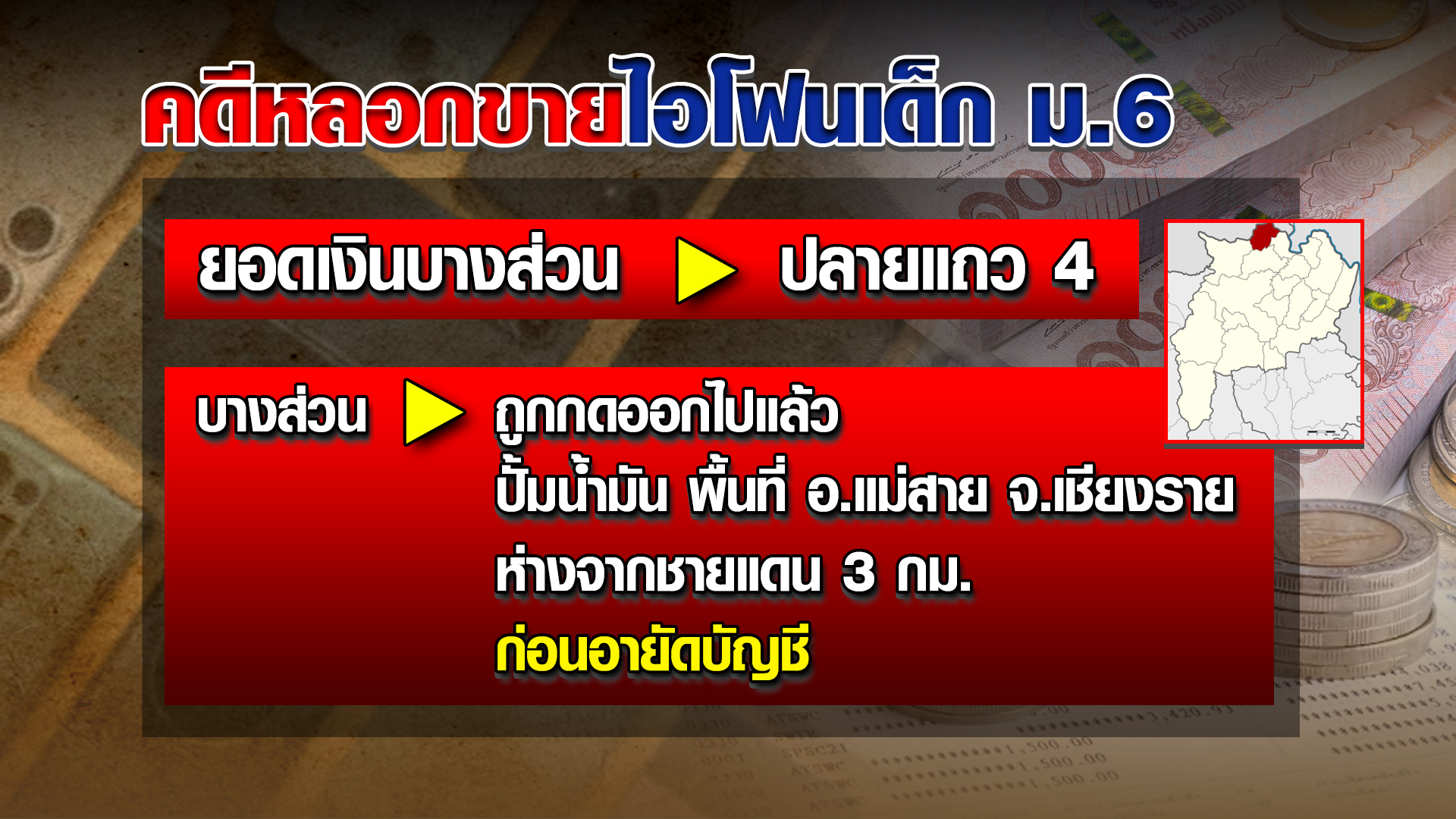 คดีหลอกขายไอโฟนเด็ก ม.6

ยอดเงินบางส่วน ▶ ปลายแถว 4

บางส่วน ▶ ถูกกดออกไปแล้ว
ปั้มน้ำมัน พื้นที่ อ.แม่สาย จ.เชียงราย
ห่างจากชายแดน 3 กม.
ก่อนอายัดบัญชี